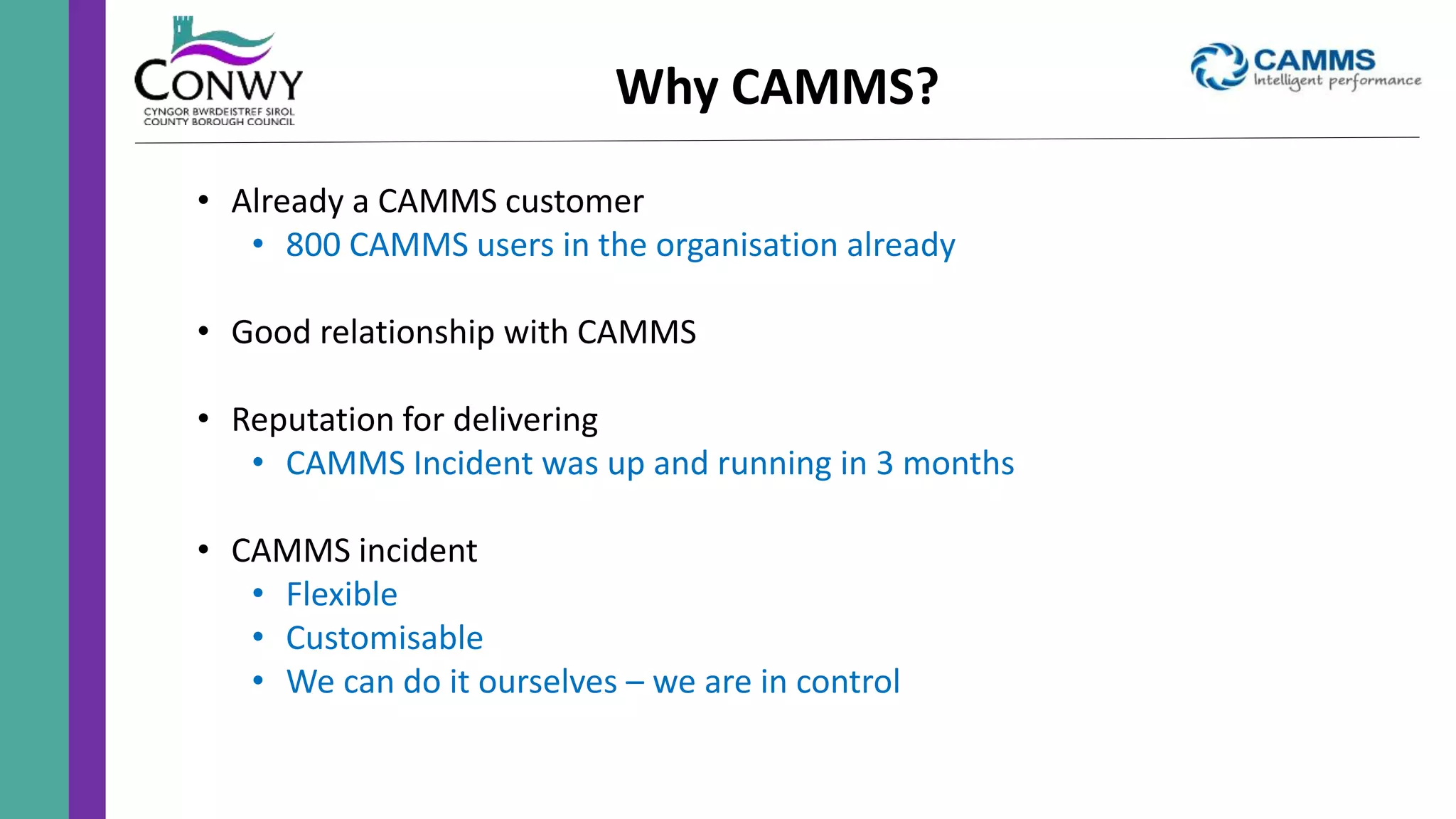 CONWY
CYNGOR BWRDEISTREF SIROL
COUNTY BOROUGH COUNCIL

Why CAMMS?

CAMMS
Intelligent performance

• Already a CAMMS customer
  • 800 CAMMS users in the organisation already

• Good relationship with CAMMS

• Reputation for delivering
  • CAMMS Incident was up and running in 3 months

• CAMMS incident
  • Flexible
  • Customisable
  • We can do it ourselves – we are in control